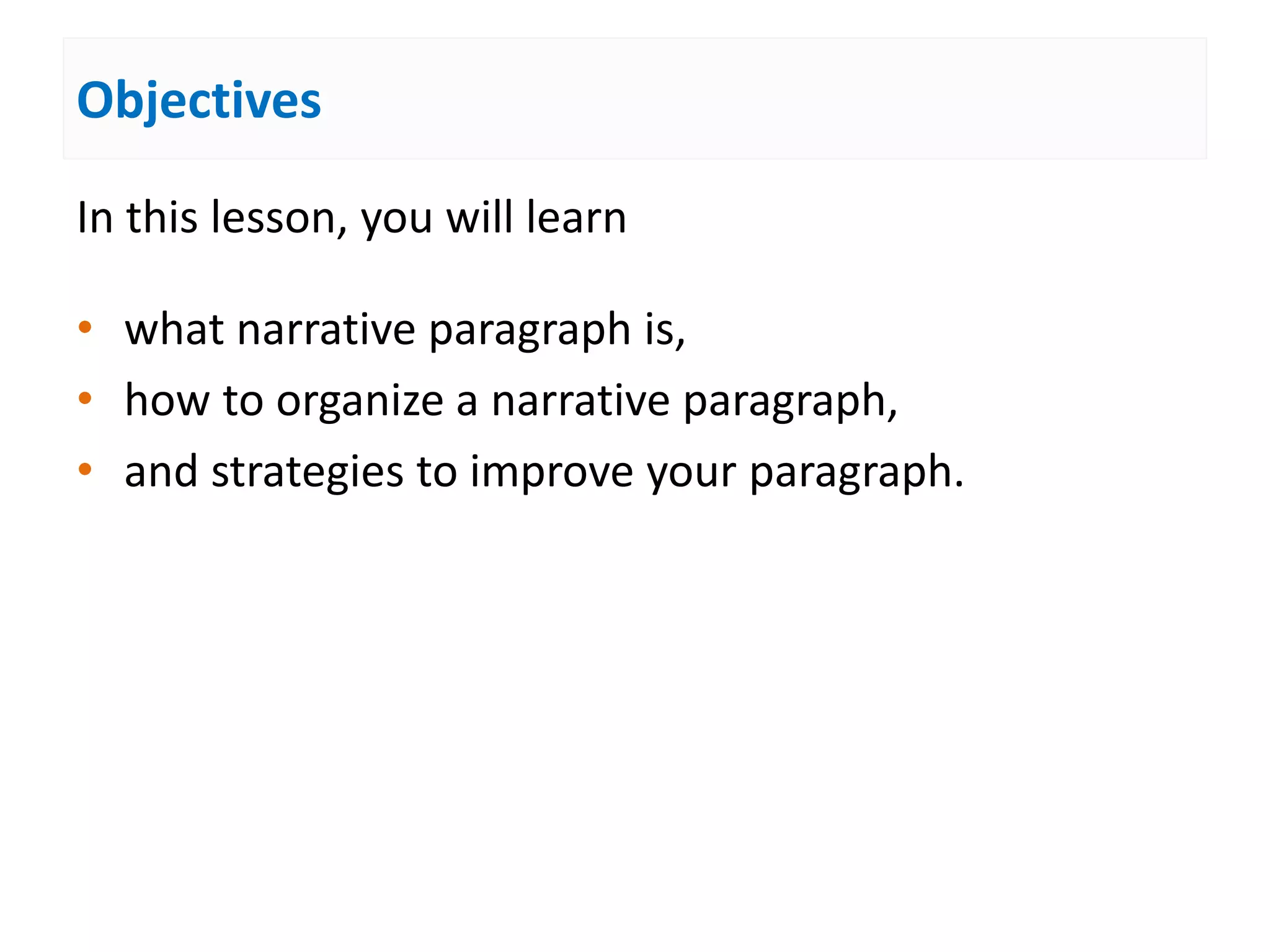 Objectives

In this lesson, you will learn

• what narrative paragraph is,
• how to organize a narrative paragraph,
• and strategies to improve your paragraph.